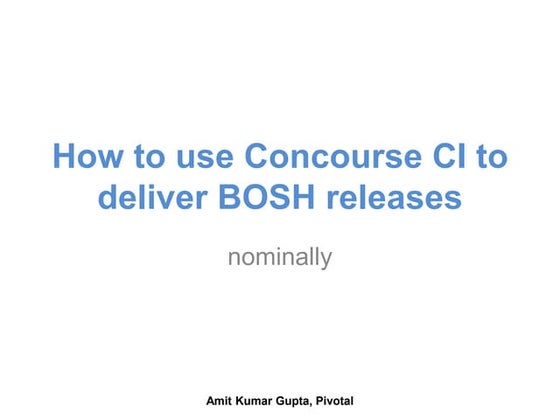 How to use Concourse CI to deliver BOSH releases

nominally

Amit Kumar Gupta, Pivotal